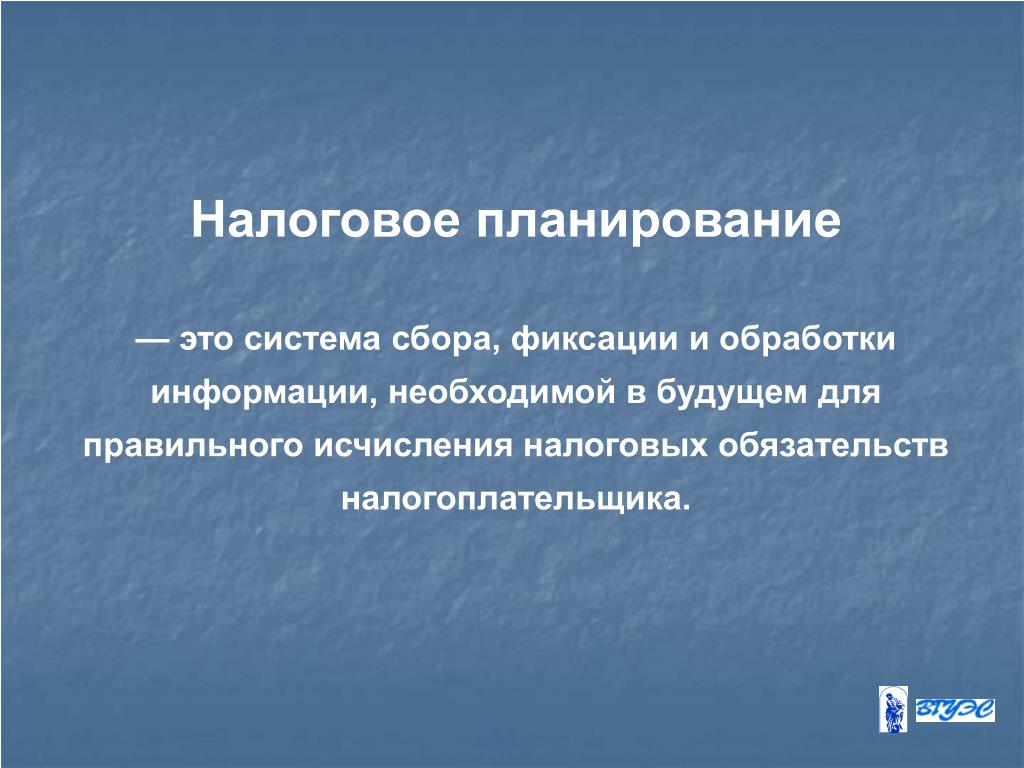 Налоговое планирование

— это система сбора, фиксации и обработки информации, необходимой в будущем для правильного исчисления налоговых обязательств налогоплательщика.

ВГУЭС